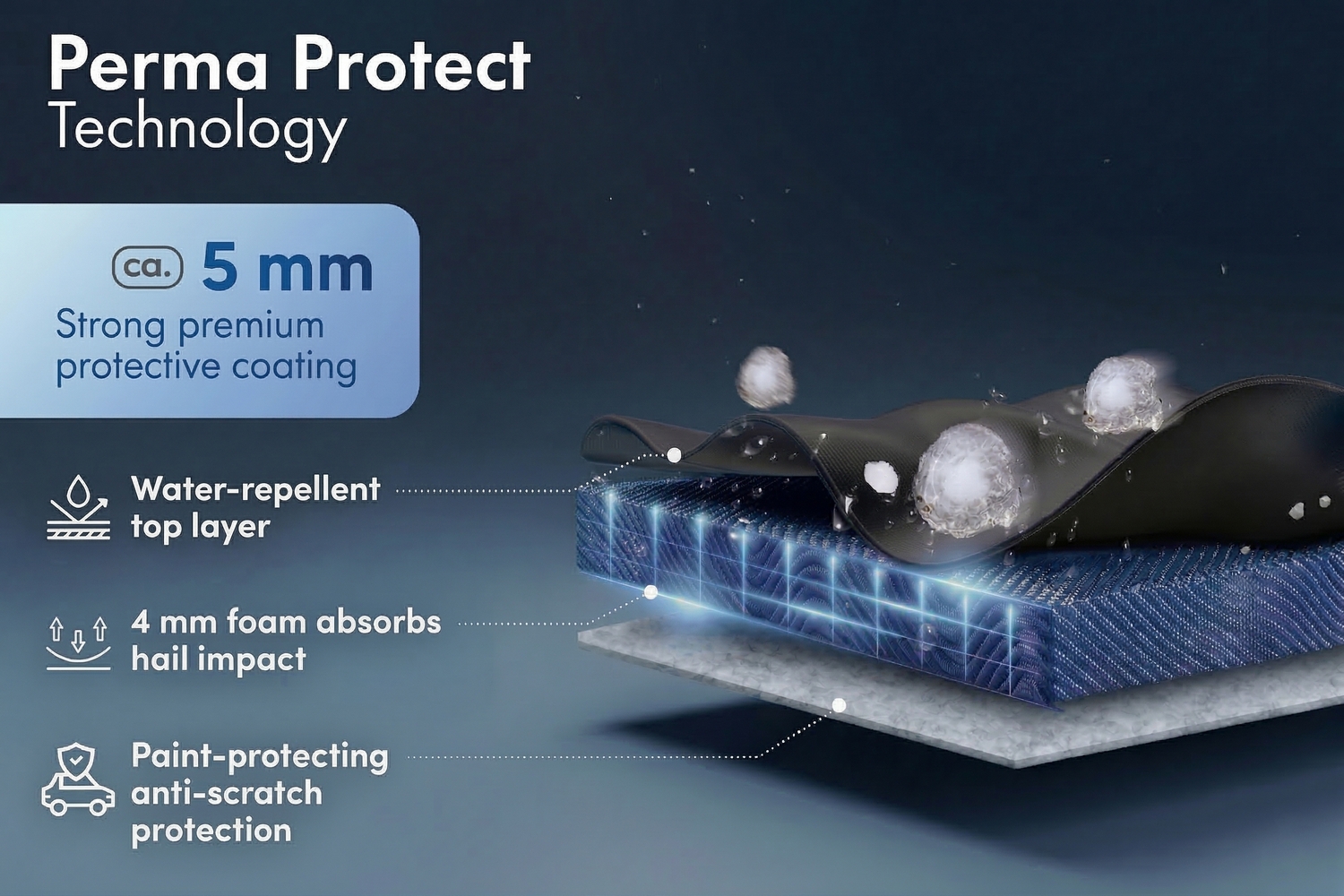 Perma Protect
Technology

ca. 5 mm
Strong premium protective coating

Water-repellent top layer

4 mm foam absorbs hail impact

Paint-protecting anti-scratch protection